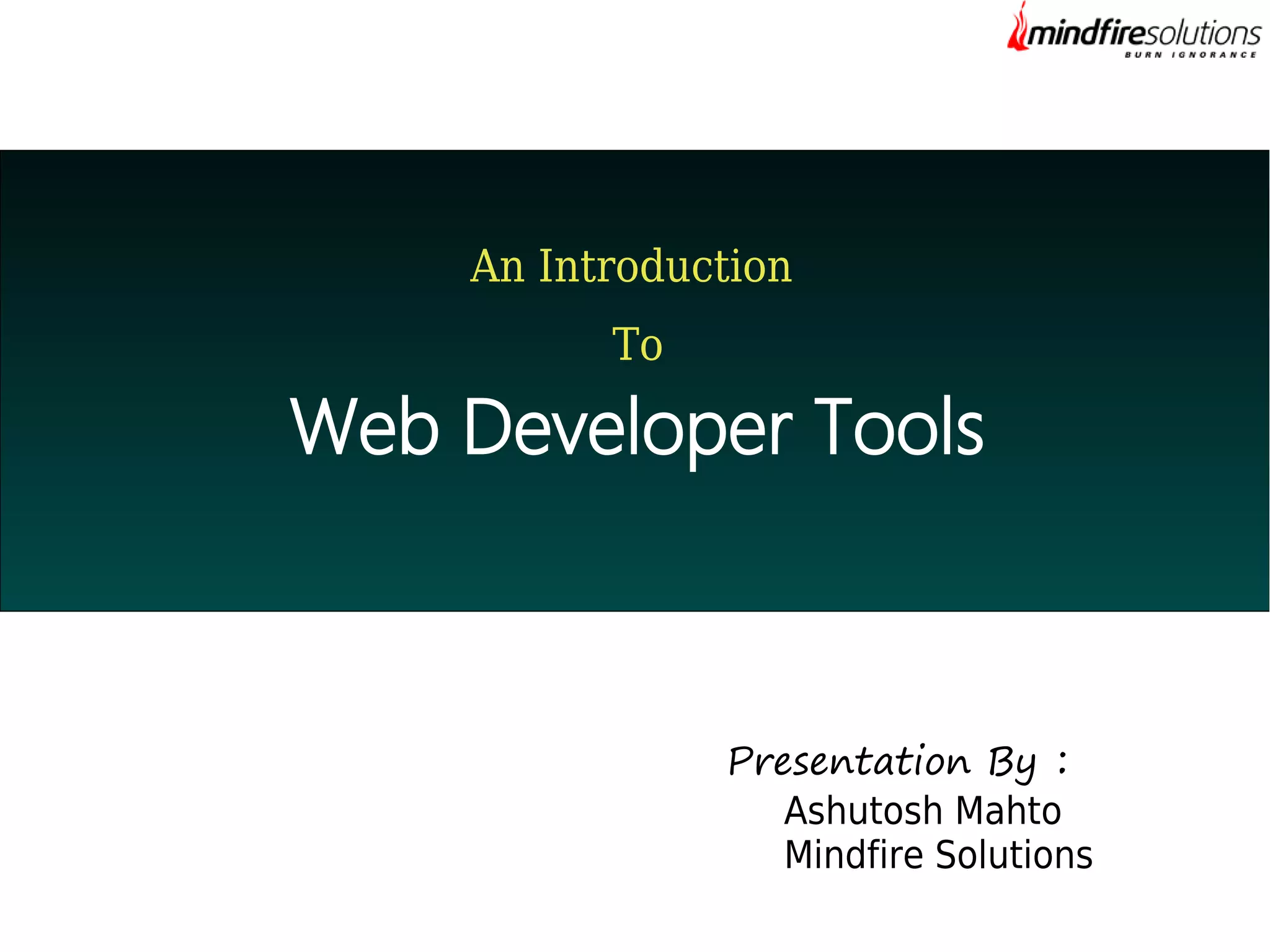 mindfiresolutions
BURN IGNORANCE

An Introduction

To

Web Developer Tools

Presentation By :
Ashutosh Mahto
Mindfire Solutions